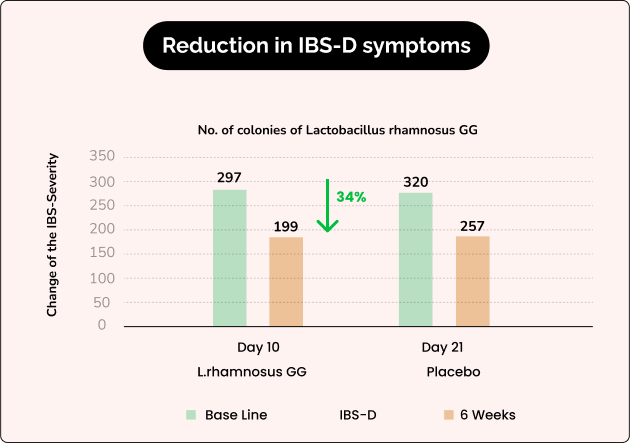 Reduction in IBS-D symptoms

No. of colonies of Lactobacillus rhamnosus GG

Change of the IBS-Severity

350
300
250
200
150
100
50
0

297
199
34%
320
257

Day 10
L.rhamnosus GG

Day 21
Placebo

Base Line
IBS-D
6 Weeks